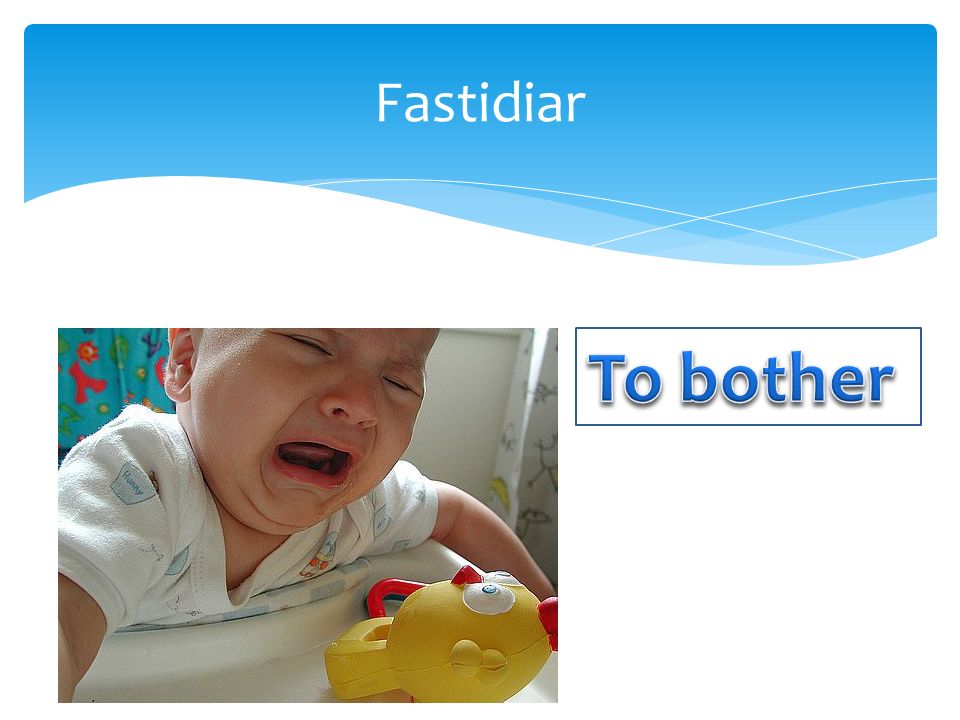 Fastidiar

To bother